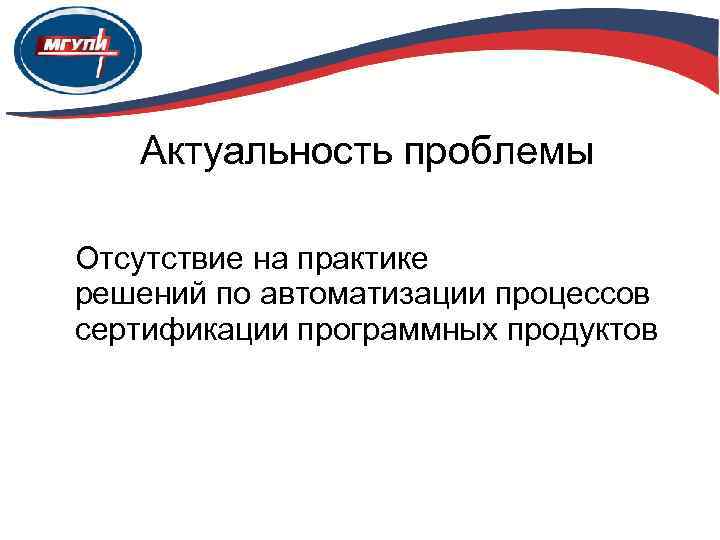 МГУПИ

Актуальность проблемы

Отсутствие на практике решений по автоматизации процессов сертификации программных продуктов